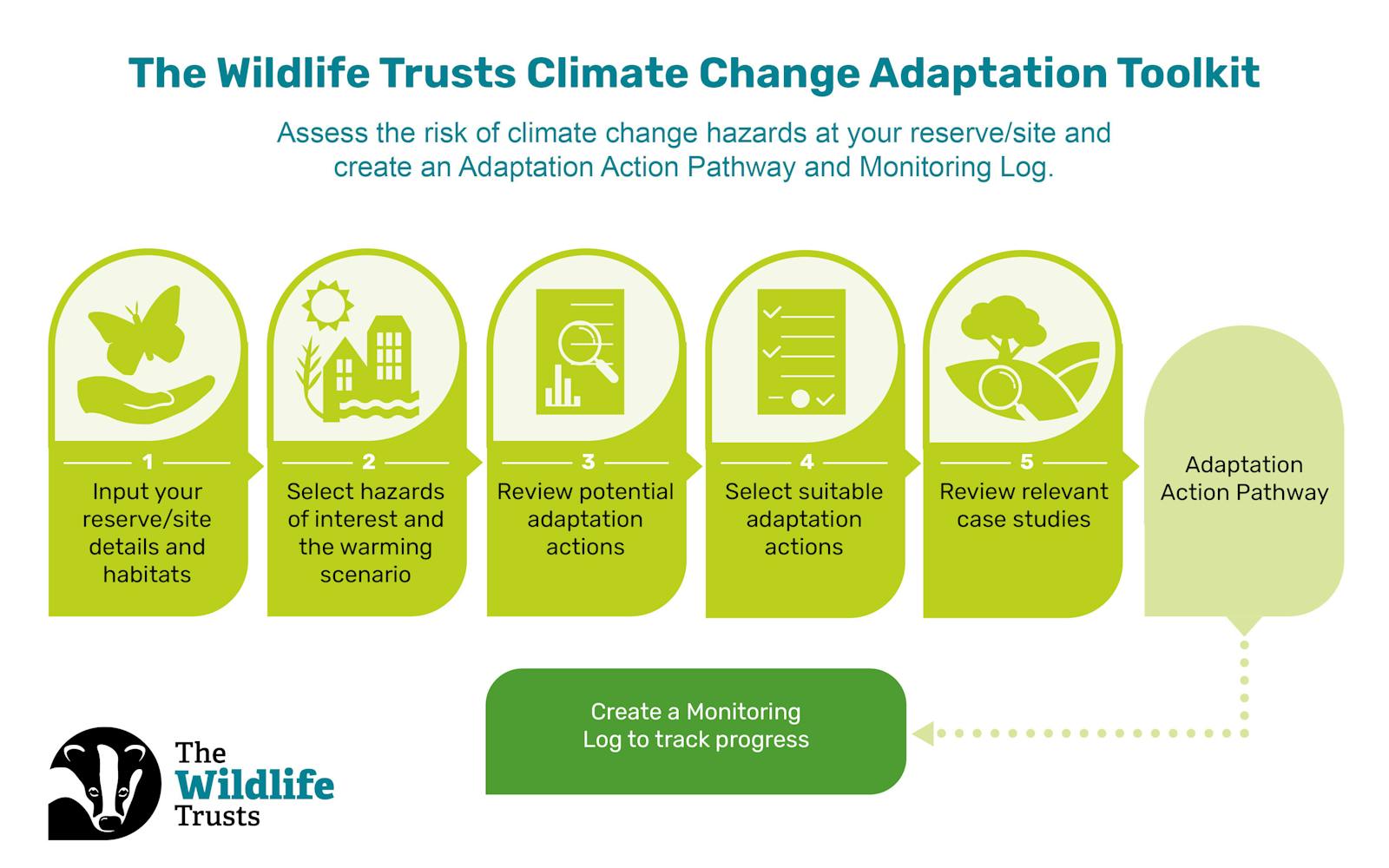 The Wildlife Trusts Climate Change Adaptation Toolkit

Assess the risk of climate change hazards at your reserve/site and create an Adaptation Action Pathway and Monitoring Log.

1
Input your reserve/site details and habitats

2
Select hazards of interest and the warming scenario

3
Review potential adaptation actions

4
Select suitable adaptation actions

5
Review relevant case studies

Adaptation Action Pathway

Create a Monitoring Log to track progress

The Wildlife Trusts